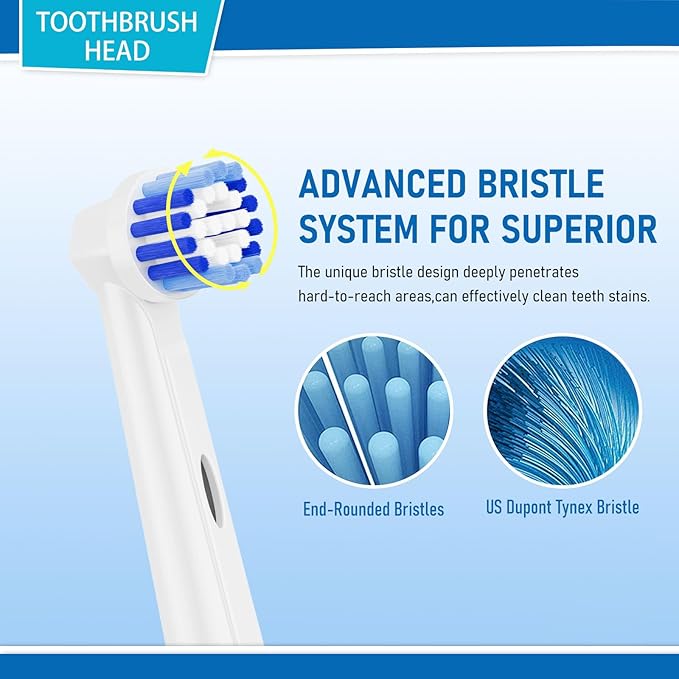 TOOTHBRUSH HEAD

ADVANCED BRISTLE SYSTEM FOR SUPERIOR

The unique bristle design deeply penetrates hard-to-reach areas,can effectively clean teeth stains.

End-Rounded Bristles

US Dupont Tynex Bristle